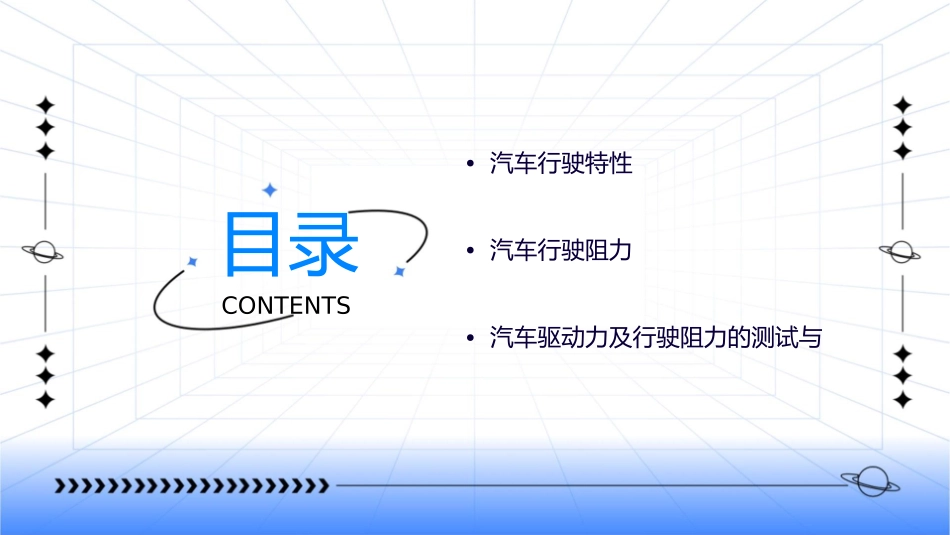 目录
CONTENTS

• 汽车行驶特性

• 汽车行驶阻力

• 汽车驱动力及行驶阻力的测试与